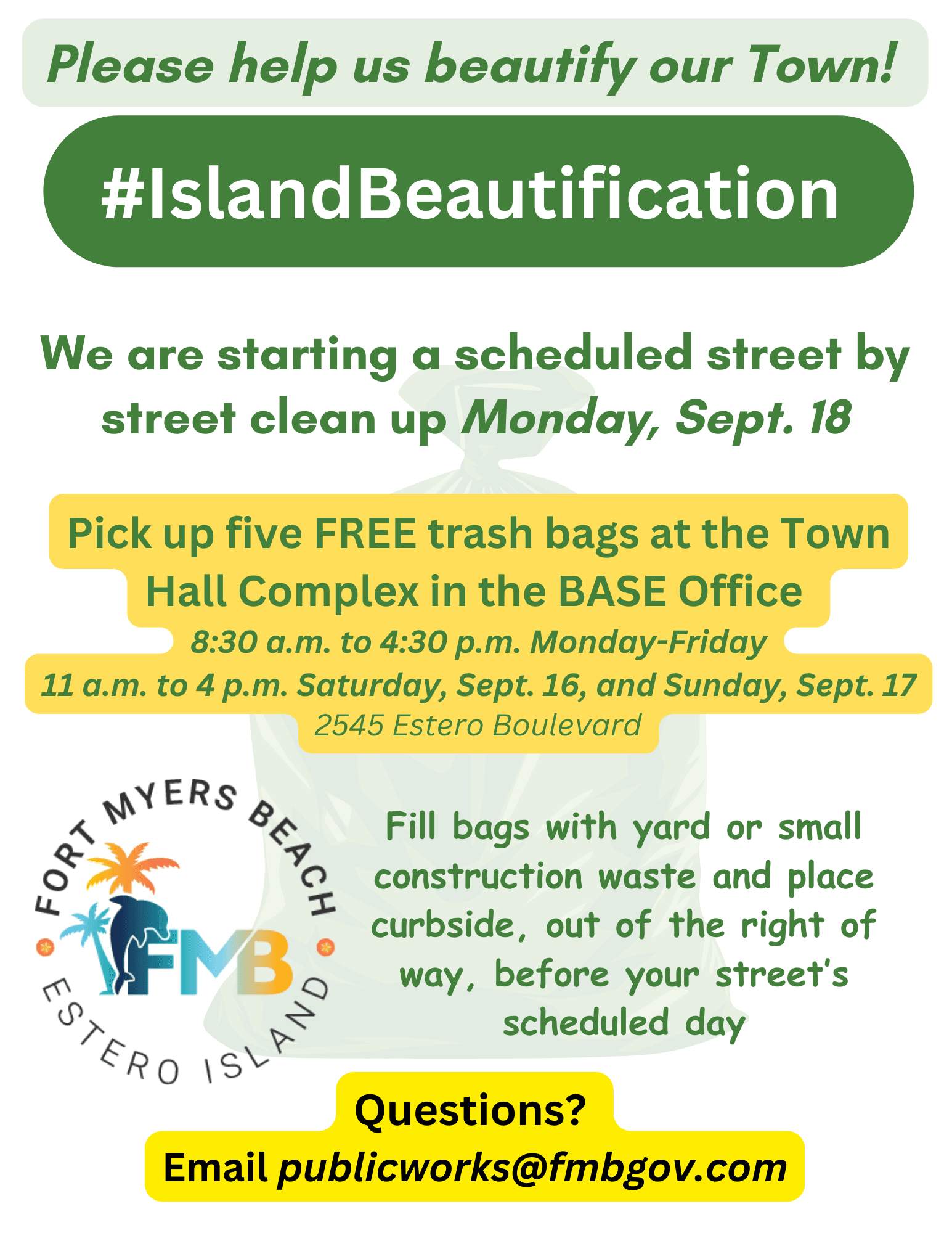 Please help us beautify our Town!

#IslandBeautification

We are starting a scheduled street by street clean up Monday, Sept. 18

Pick up five FREE trash bags at the Town Hall Complex in the BASE Office
8:30 a.m. to 4:30 p.m. Monday-Friday
11 a.m. to 4 p.m. Saturday, Sept. 16, and Sunday, Sept. 17
2545 Estero Boulevard

FORT MYERS BEACH
FMB
ESTERO ISLAND

Fill bags with yard or small construction waste and place curbside, out of the right of way, before your street's scheduled day

Questions?
Email publicworks@fmbgov.com